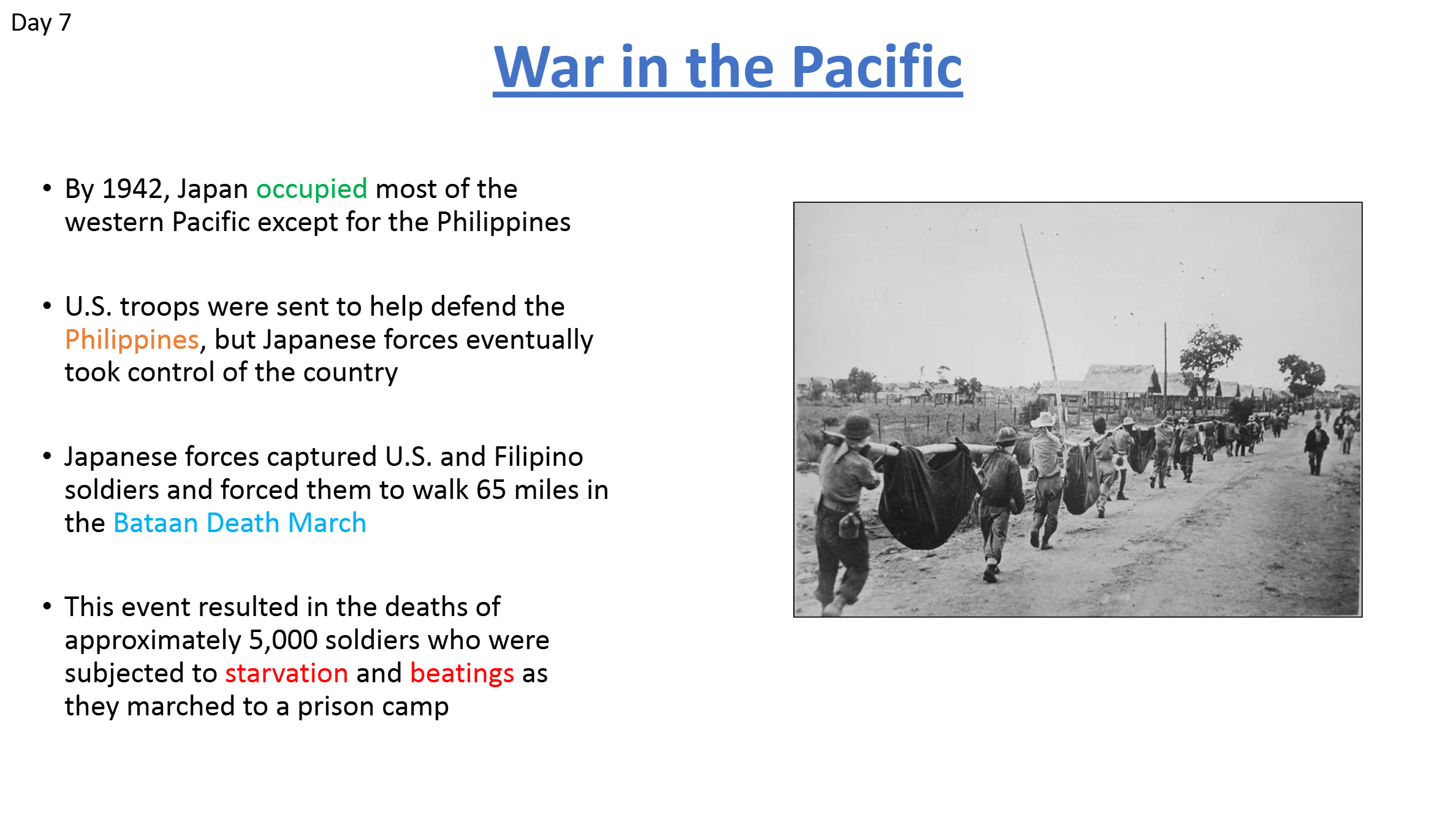 Day 7

War in the Pacific

• By 1942, Japan occupied most of the western Pacific except for the Philippines

• U.S. troops were sent to help defend the Philippines, but Japanese forces eventually took control of the country

• Japanese forces captured U.S. and Filipino soldiers and forced them to walk 65 miles in the Bataan Death March

• This event resulted in the deaths of approximately 5,000 soldiers who were subjected to starvation and beatings as they marched to a prison camp